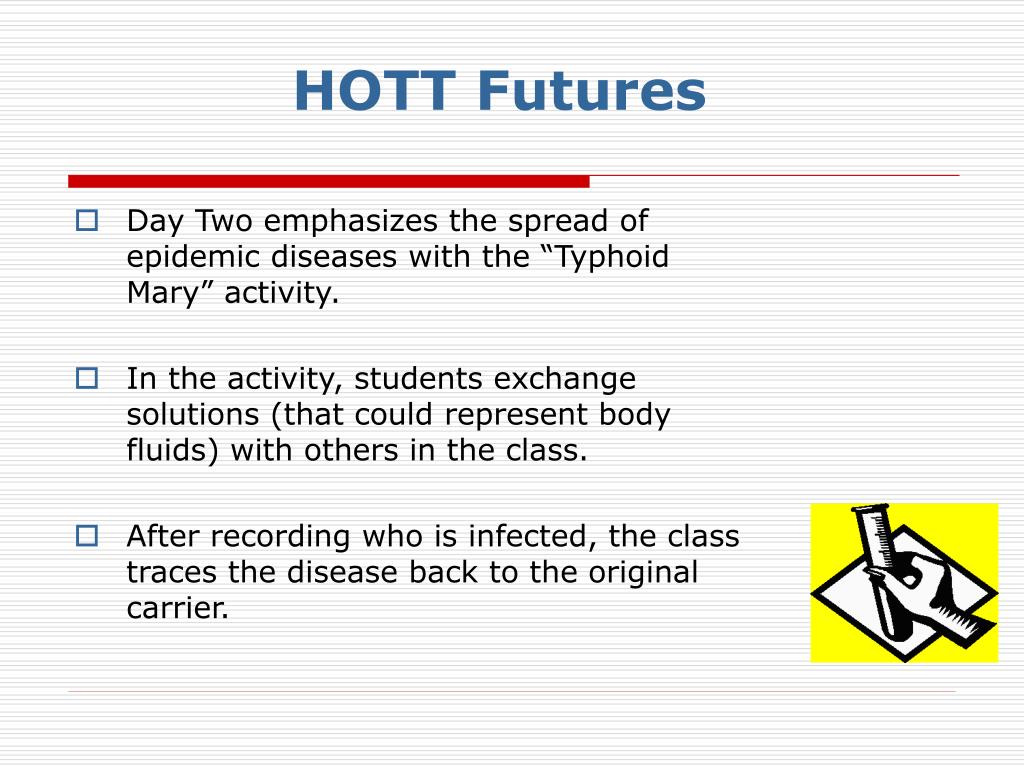 HOTT Futures

Day Two emphasizes the spread of epidemic diseases with the “Typhoid Mary” activity.

In the activity, students exchange solutions (that could represent body fluids) with others in the class.

After recording who is infected, the class traces the disease back to the original carrier.